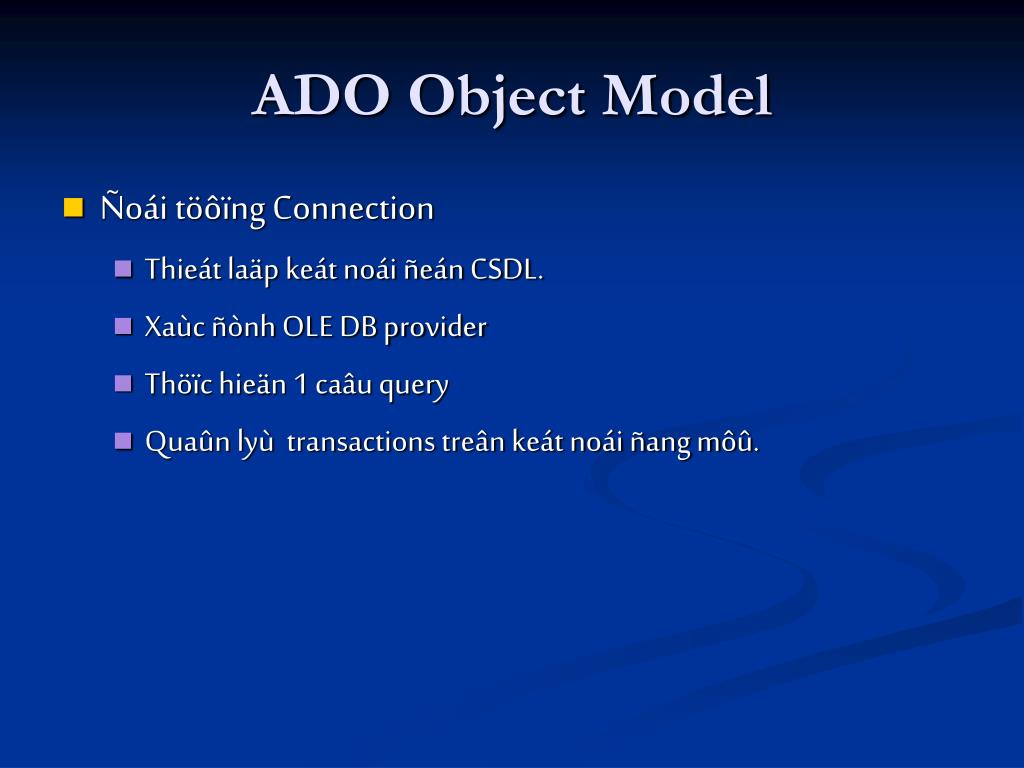 ADO Object Model

Ñoái töôïng Connection

Thieát laäp keát noái ñeán CSDL.

Xaùc ñònh OLE DB provider

Thöïc hieän 1 caâu query

Quaûn lyù transactions treân keát noái ñang môû.